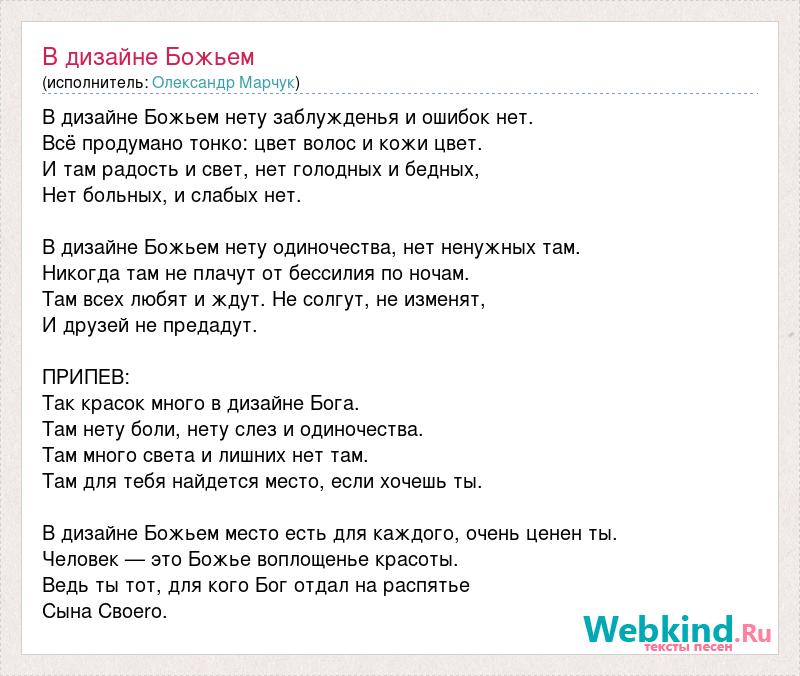 В дизайне Божьем
(исполнитель: Олександр Марчук)

В дизайне Божьем нету заблужденья и ошибок нет.
Всё продумано тонко: цвет волос и кожи цвет.
И там радость и свет, нет голодных и бедных,
Нет больных, и слабых нет.

В дизайне Божьем нету одиночества, нет ненужных там.
Никогда там не плачут от бессилия по ночам.
Там всех любят и ждут. Не солгут, не изменят,
И друзей не предадут.

ПРИПЕВ:
Так красок много в дизайне Бога.
Там нету боли, нету слез и одиночества.
Там много света и лишних нет там.
Там для тебя найдется место, если хочешь ты.

В дизайне Божьем место есть для каждого, очень ценен ты.
Человек — это Божье воплощенье красоты.
Ведь ты тот, для кого Бог отдал на распятье
Сына Своего.

Webkind.Ru
тексты песен